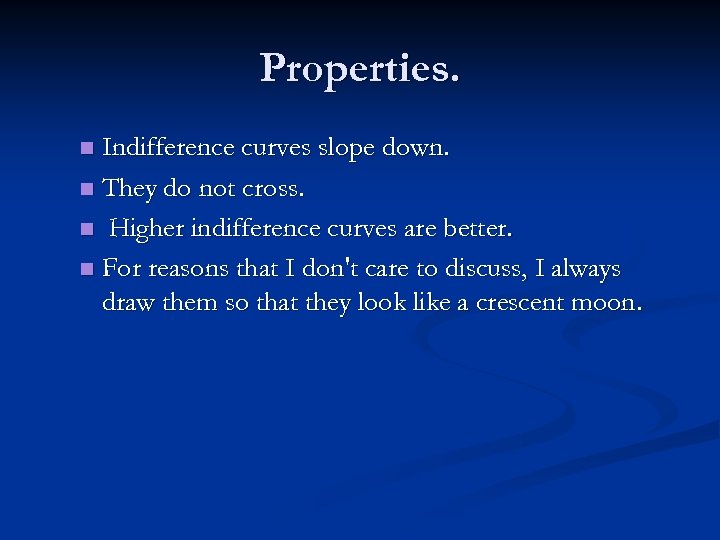 Properties.

- Indifference curves slope down.
- They do not cross.
- Higher indifference curves are better.
- For reasons that I don't care to discuss, I always draw them so that they look like a crescent moon.